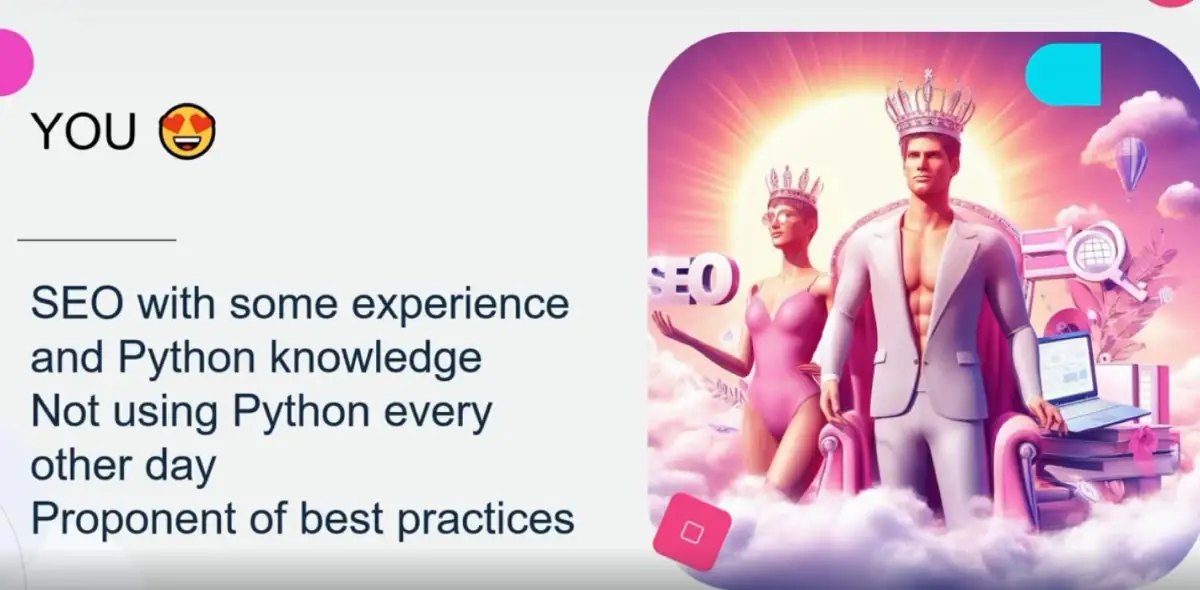 YOU 😍

SEO with some experience and Python knowledge
Not using Python every other day
Proponent of best practices

SEO